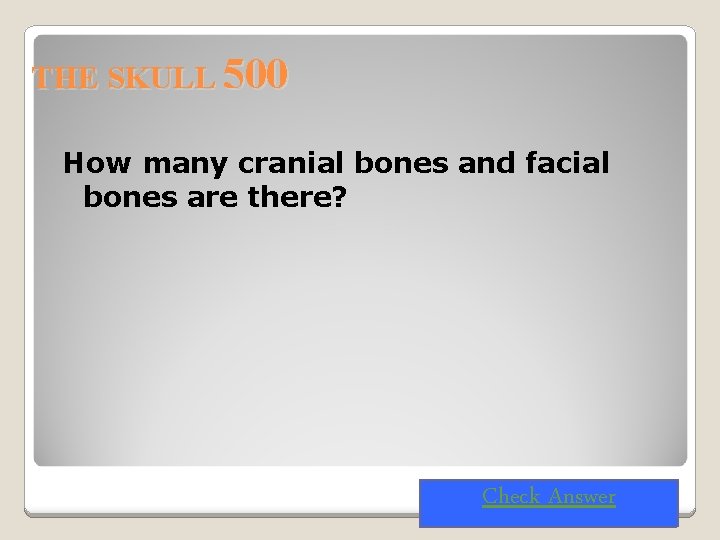 THE SKULL 500

How many cranial bones and facial bones are there?

Check Answer